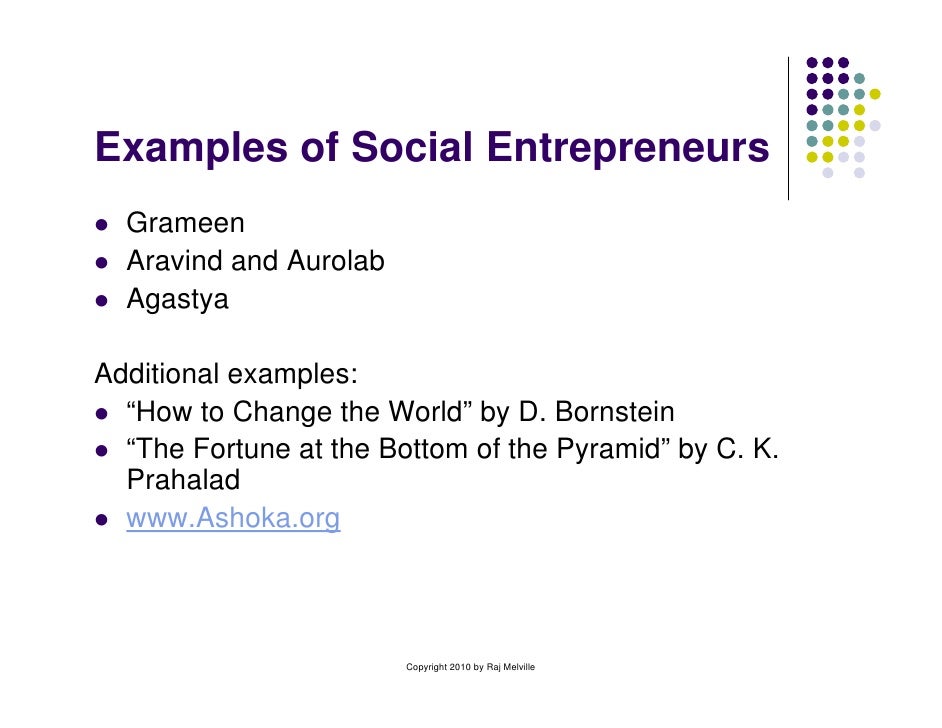 Examples of Social Entrepreneurs

- Grameen
- Aravind and Aurolab
- Agastya

Additional examples:

- “How to Change the World” by D. Bornstein
- “The Fortune at the Bottom of the Pyramid” by C. K. Prahalad
- www.Ashoka.org

Copyright 2010 by Raj Melville